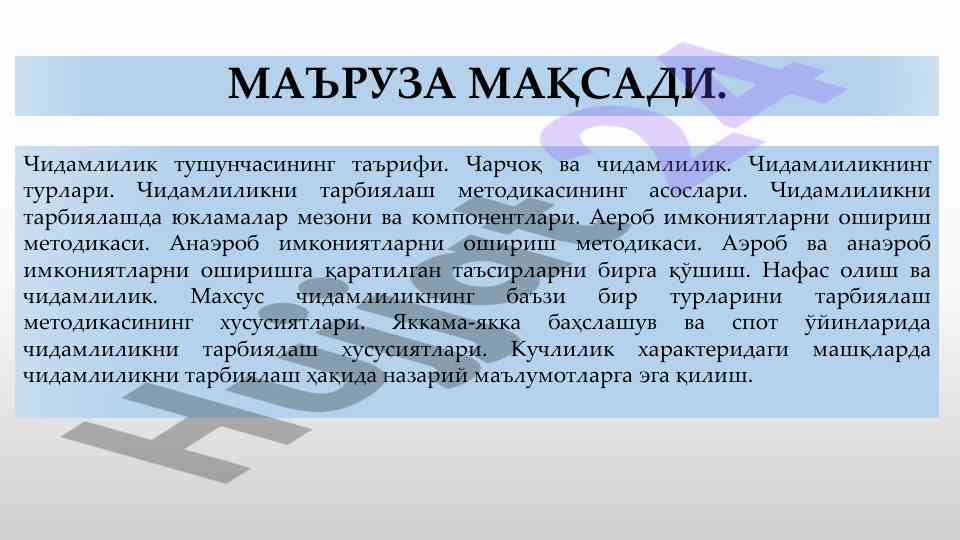 МАЪРУЗА МАҚСАДИ.

Чидамлилик тушунчасининг таърифи. Чарчоқ ва чидамлилик. Чидамлиликнинг турлари. Чидамлиликни тарбиялаш методикасининг асослари. Чидамлиликни тарбиялашда юкламалар мезони ва компонентлари. Аероб имкониятларни ошириш методикаси. Анаэроб имкониятларни ошириш методикаси. Аэроб ва анаэроб имкониятларни оширишга қаратилган таъсирларни бирга қўшиш. Нафас олиш ва чидамлилик. Махсус чидамлиликнинг баъзи бир турларини тарбиялаш методикасининг хусусиятлари. Яккама-якка баҳслашув ва спот ўйинларида чидамлиликни тарбиялаш хусусиятлари. Кучлилик характеридаги машқларда чидамлиликни тарбиялаш ҳақида назарий маълумотларга эга қилиш.

Hujjat 24